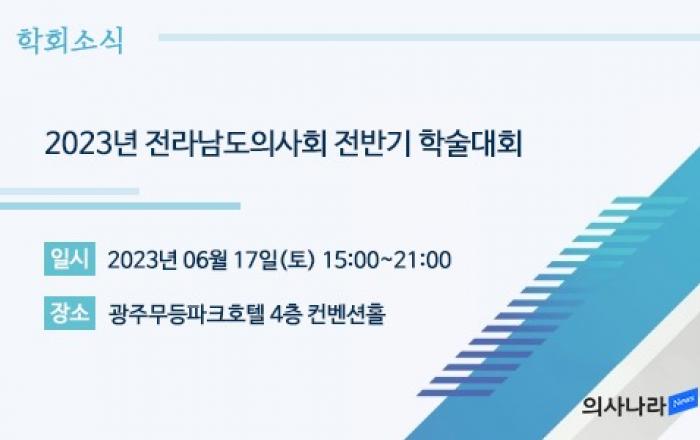 학회소식

2023년 전라남도의사회 전반기 학술대회

일시 2023년 06월 17일(토) 15:00~21:00

장소 광주무등파크호텔 4층 컨벤션홀

의사나라 News